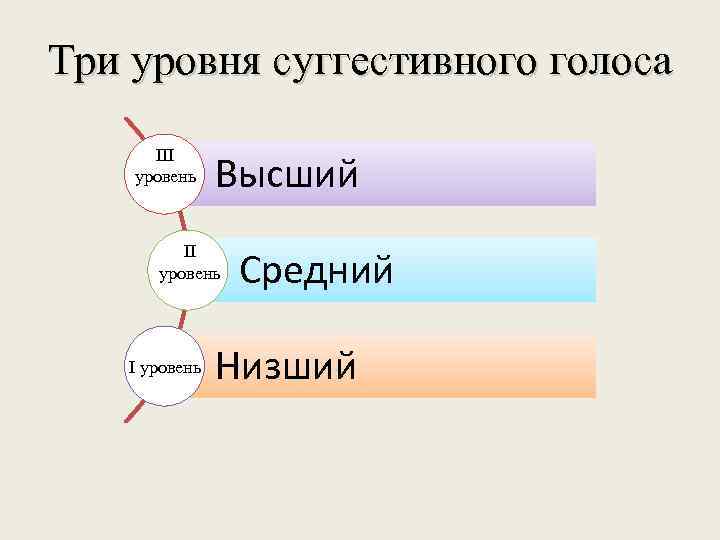 Три уровня суггестивного голоса

III уровень Высший

II уровень Средний

I уровень Низший